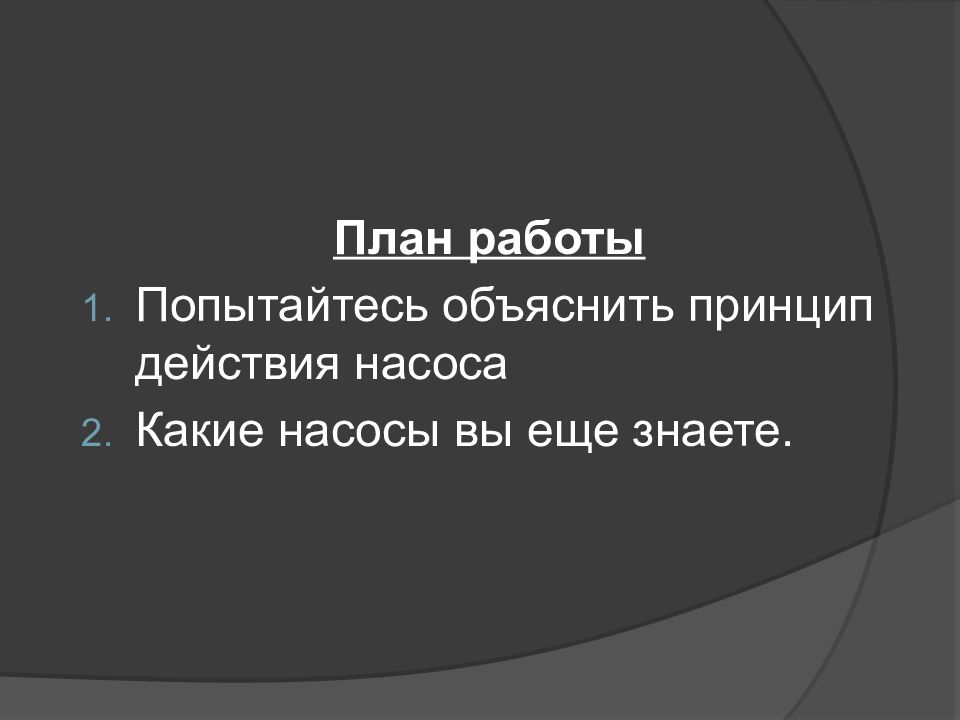 План работы

1. Попытайтесь объяснить принцип действия насоса
2. Какие насосы вы еще знаете.